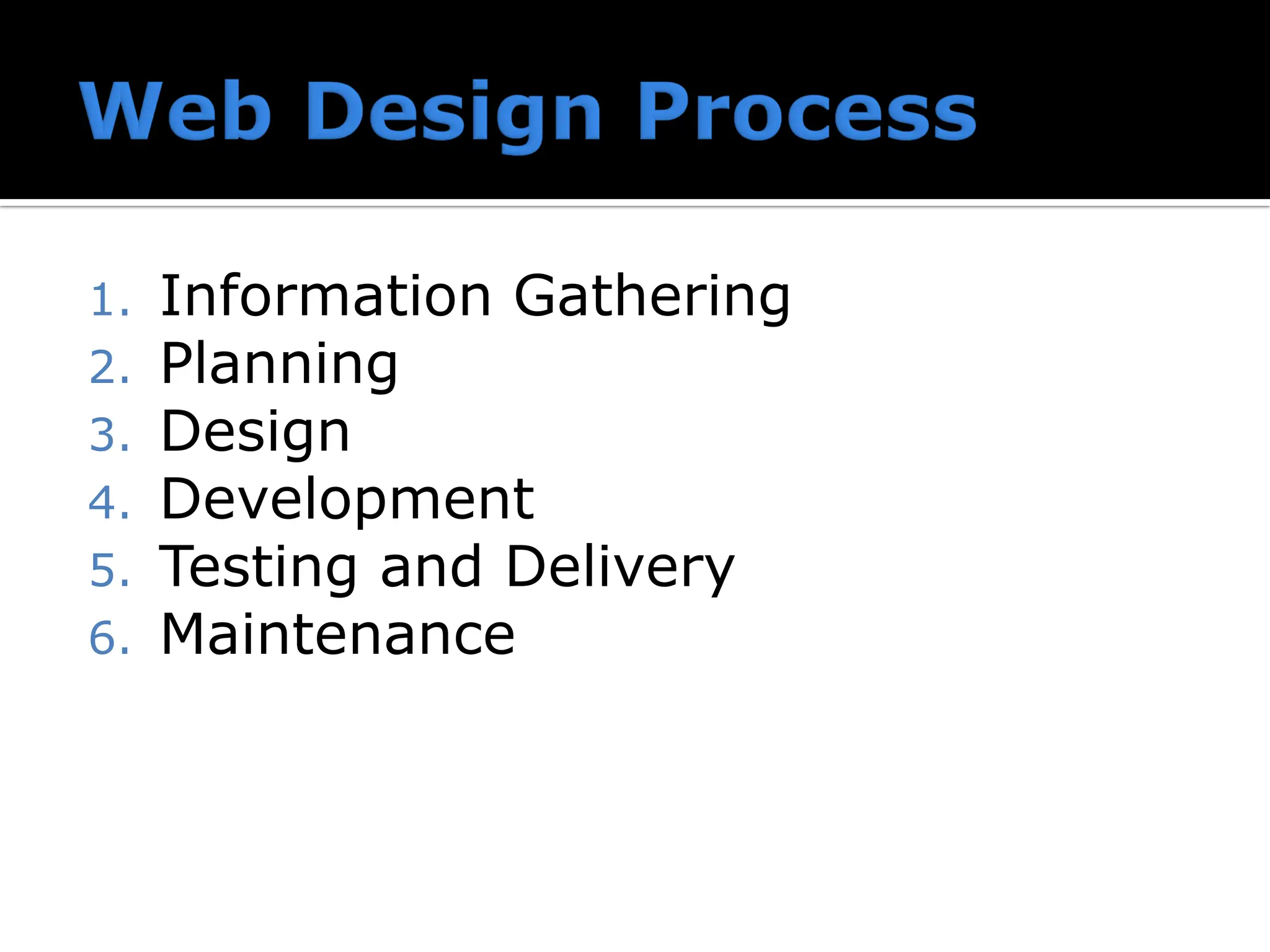 Web Design Process

1. Information Gathering
2. Planning
3. Design
4. Development
5. Testing and Delivery
6. Maintenance